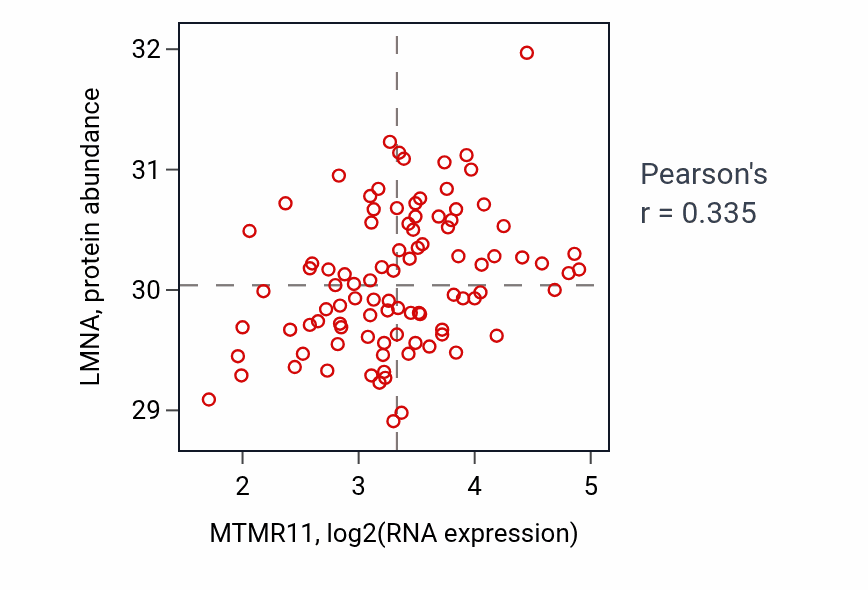 LMNA, protein abundance

32
31
30
29

2
3
4
5

MTMR11, log2(RNA expression)

Pearson's
r = 0.335